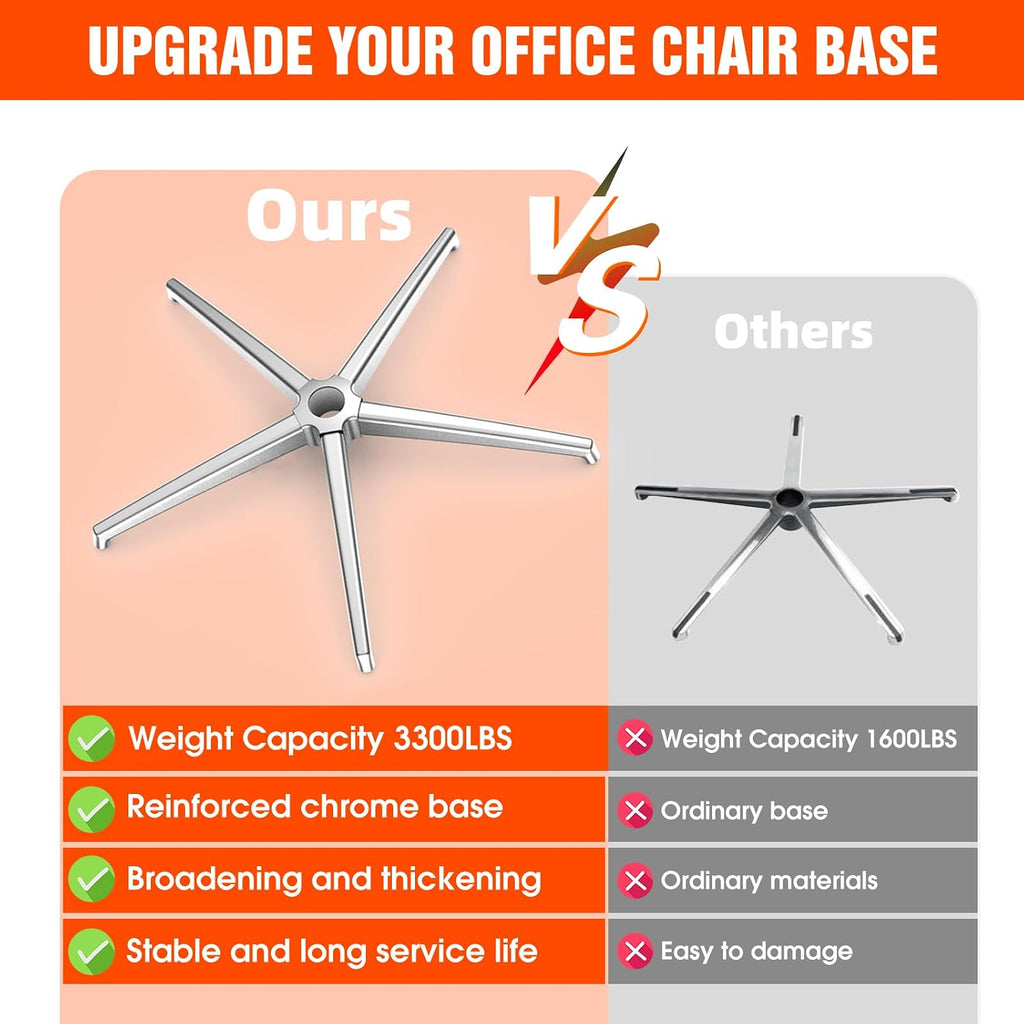 UPGRADE YOUR OFFICE CHAIR BASE

Ours

VS

Others

Weight Capacity 3300LBS

Reinforced chrome base

Broadening and thickening

Stable and long service life

Weight Capacity 1600LBS

Ordinary base

Ordinary materials

Easy to damage